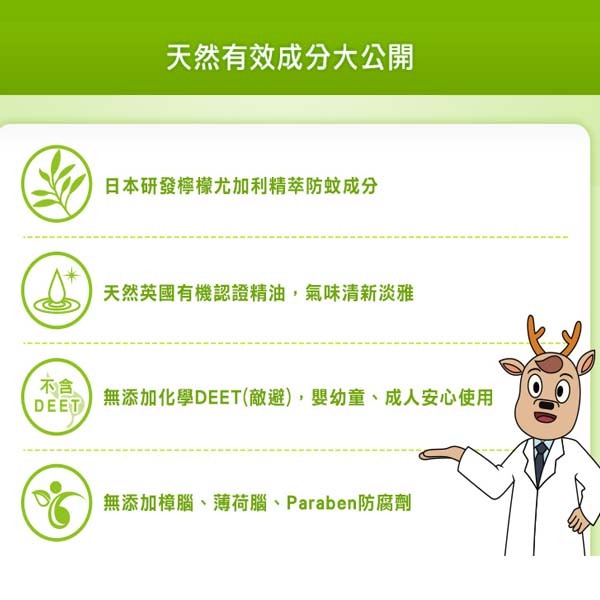 天然有效成分大公開

日本研發檸檬尤加利精萃防蚊成分

天然英國有機認證精油，氣味清新淡雅

不含 DEET

無添加化學DEET(敵避)，嬰幼童、成人安心使用

無添加樟腦、薄荷腦、Paraben防腐劑